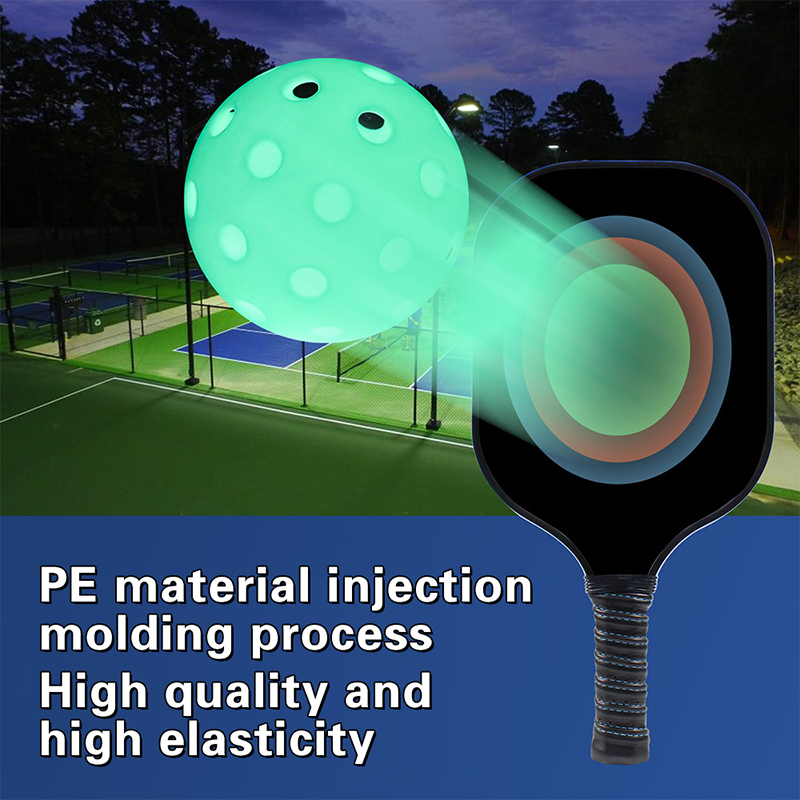 PE material injection molding process

High quality and high elasticity